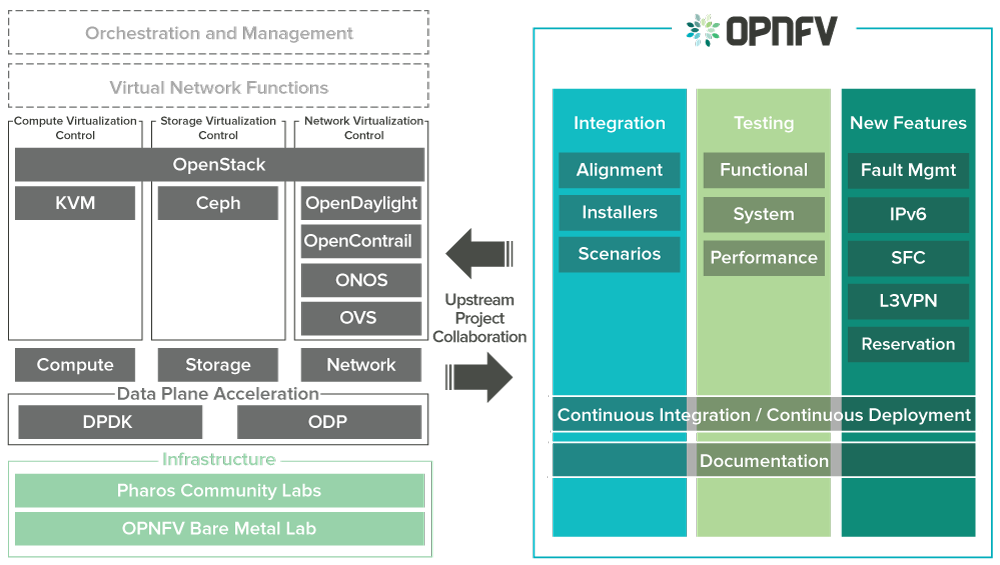 Orchestration and Management

Virtual Network Functions

Compute Virtualization Control

Storage Virtualization Control

Network Virtualization Control

OpenStack

KVM

Ceph

OpenDaylight

OpenContrail

ONOS

OVS

Compute

Storage

Network

Data Plane Acceleration

DPDK

ODP

Infrastructure

Pharos Community Labs

OPNFV Bare Metal Lab

Upstream Project Collaboration

OPNFV

Integration

Alignment

Installers

Scenarios

Testing

Functional

System

Performance

New Features

Fault Mgmt

IPv6

SFC

L3VPN

Reservation

Continuous Integration / Continuous Deployment

Documentation